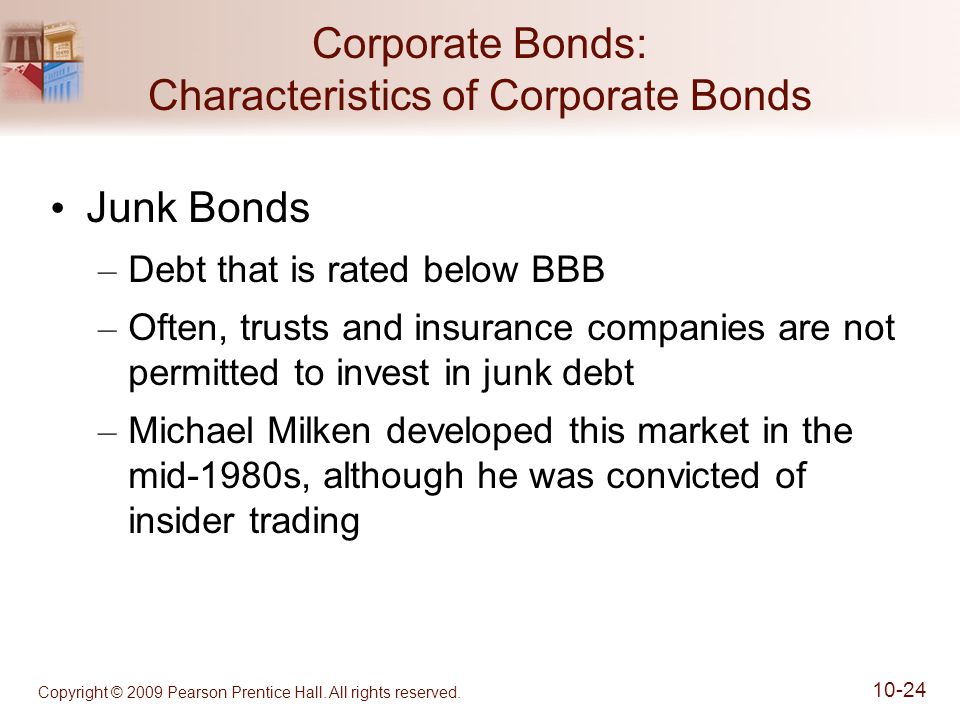 Corporate Bonds:
Characteristics of Corporate Bonds

• Junk Bonds
– Debt that is rated below BBB
– Often, trusts and insurance companies are not permitted to invest in junk debt
– Michael Milken developed this market in the mid-1980s, although he was convicted of insider trading

Copyright © 2009 Pearson Prentice Hall. All rights reserved.

10-24